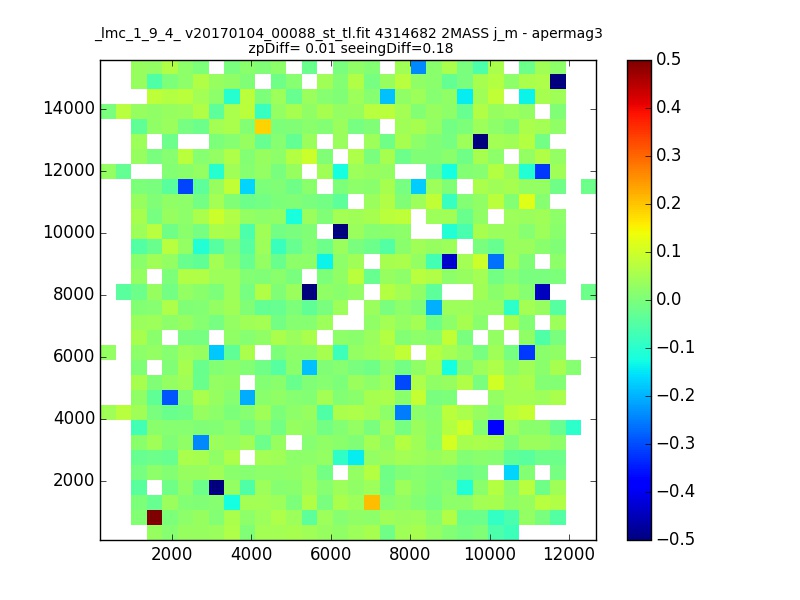 _lmc_1_9_4_ v20170104_00088_st_tl.fit 4314682 2MASS j_m - apermag3
zpDiff= 0.01 seeingDiff=0.18

14000
12000
10000
8000
6000
4000
2000

2000 4000 6000 8000 10000 12000

0.5
0.4
0.3
0.2
0.1
0.0
−0.1
−0.2
−0.3
−0.4
−0.5